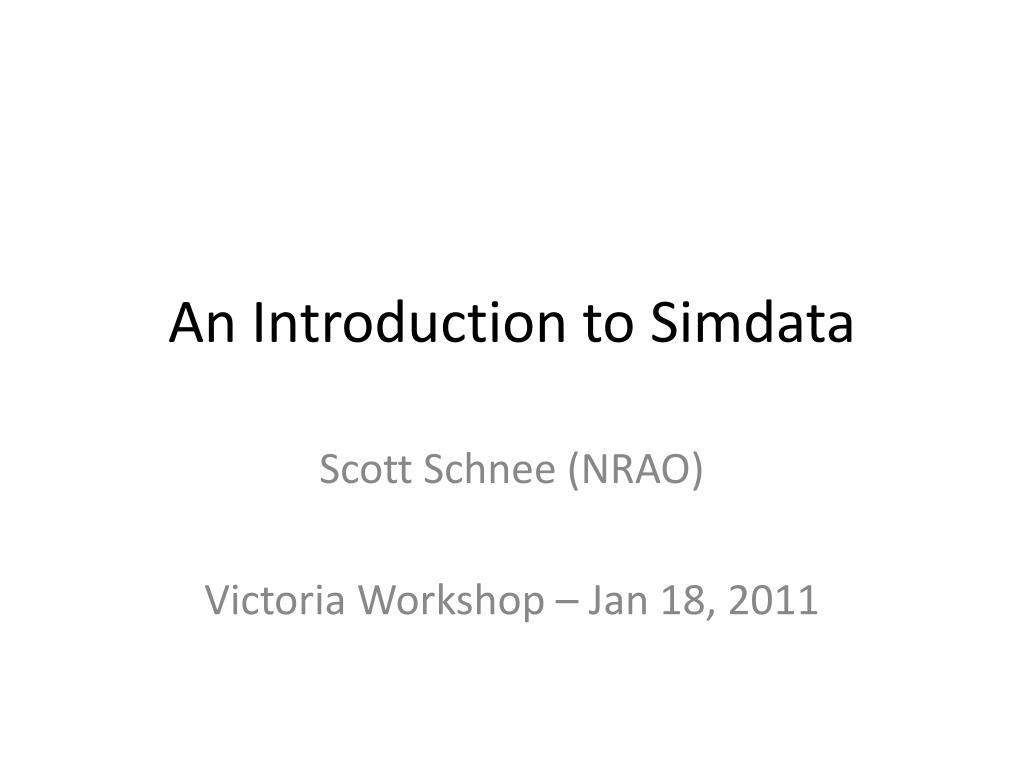 An Introduction to Simdata

Scott Schnee (NRAO)

Victoria Workshop – Jan 18, 2011